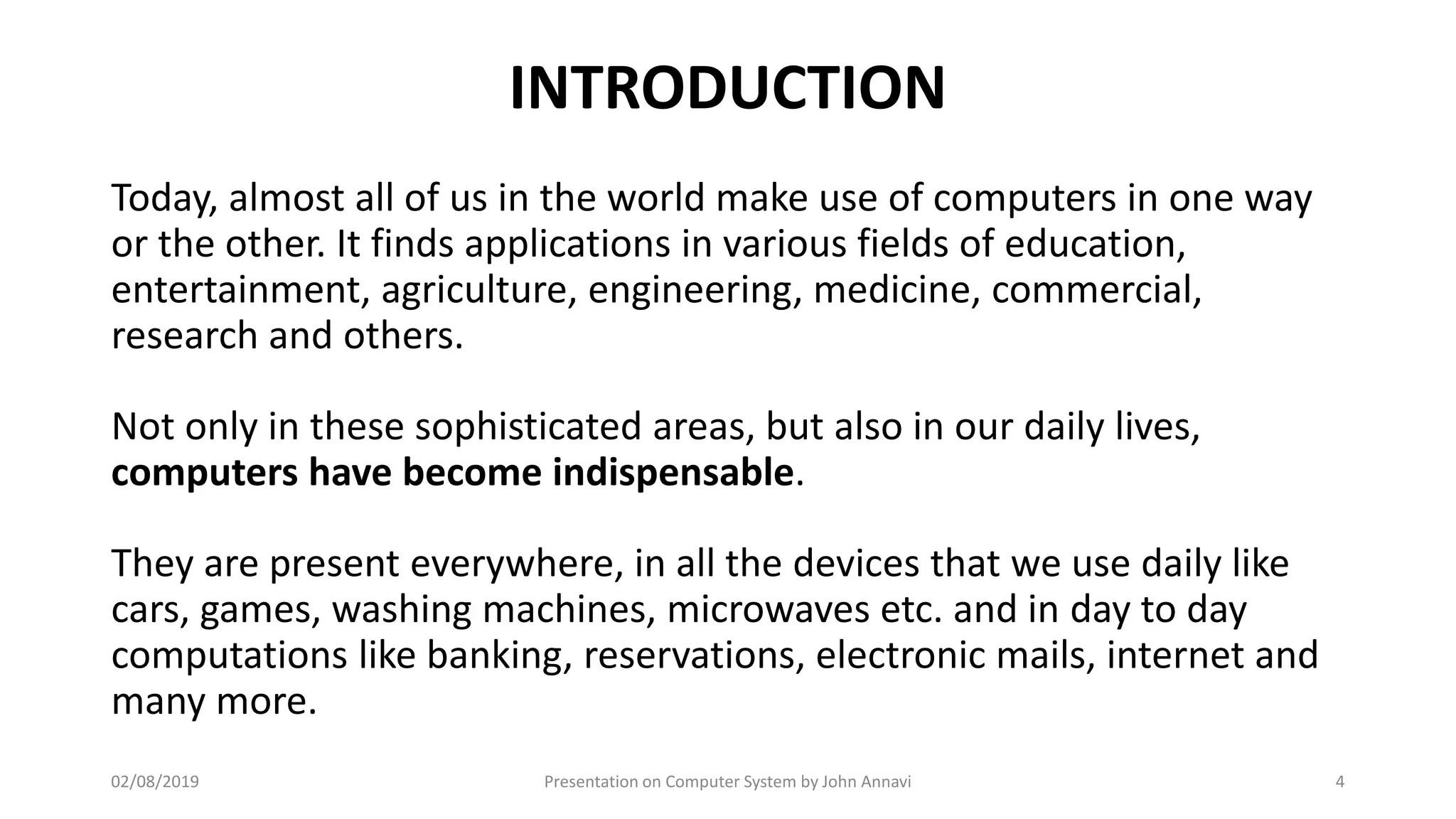 INTRODUCTION

Today, almost all of us in the world make use of computers in one way or the other. It finds applications in various fields of education, entertainment, agriculture, engineering, medicine, commercial, research and others.

Not only in these sophisticated areas, but also in our daily lives, computers have become indispensable.

They are present everywhere, in all the devices that we use daily like cars, games, washing machines, microwaves etc. and in day to day computations like banking, reservations, electronic mails, internet and many more.

02/08/2019

Presentation on Computer System by John Annavi

4